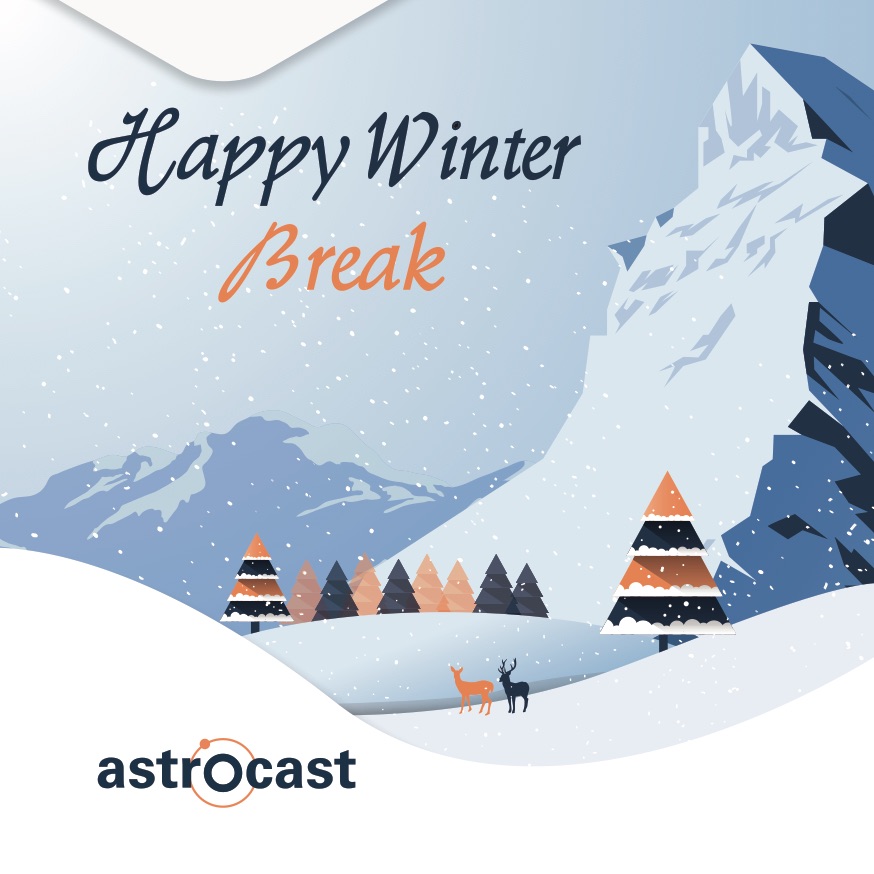 Happy Winter
Break

astrocast